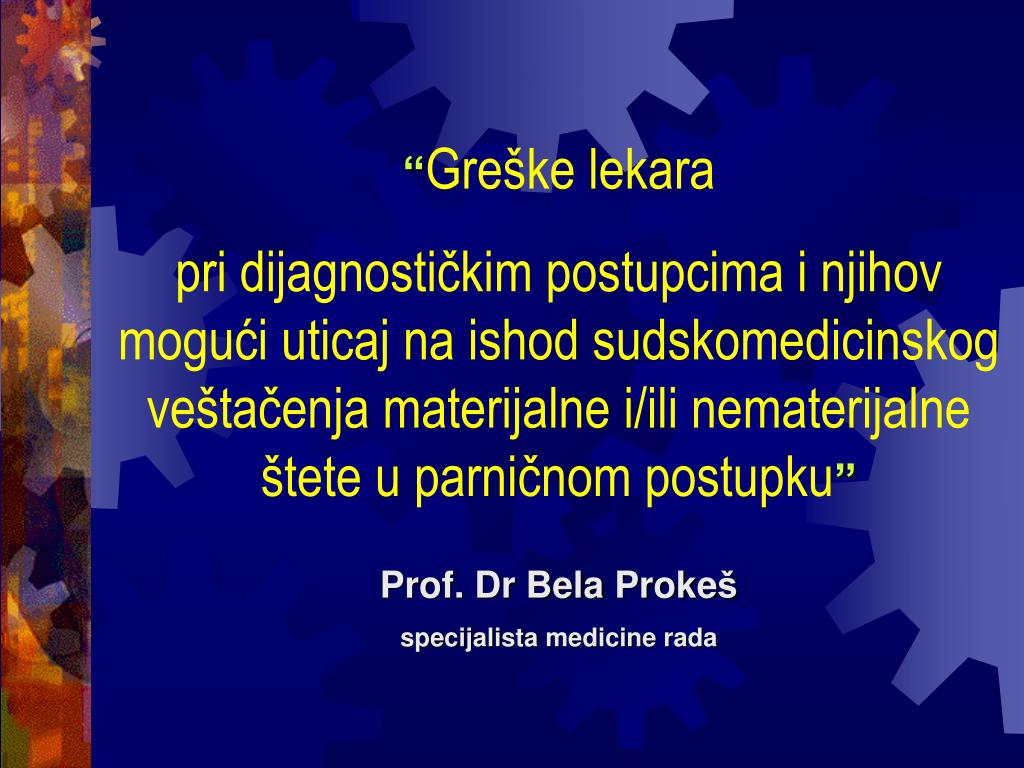 “Greške lekara

pri dijagnostičkim postupcima i njihov mogući uticaj na ishod sudskomedicinskog veštačenja materijalne i/ili nematerijalne štete u parničnom postupku”

Prof. Dr Bela Prokeš

specijalista medicine rada